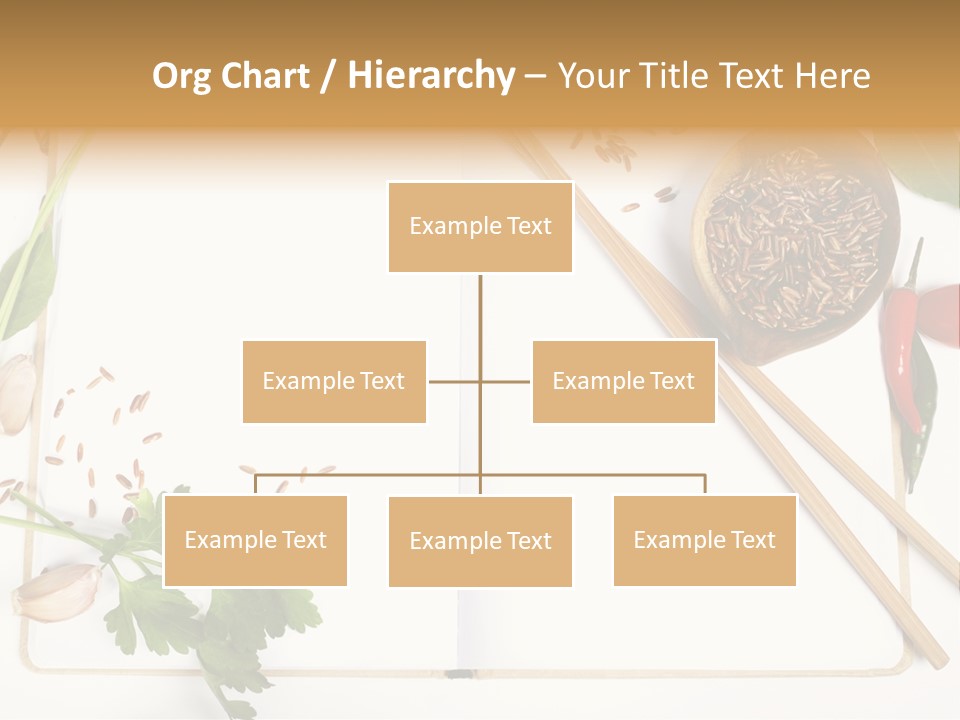 Org Chart / Hierarchy – Your Title Text Here

Example Text

Example Text

Example Text

Example Text

Example Text

Example Text